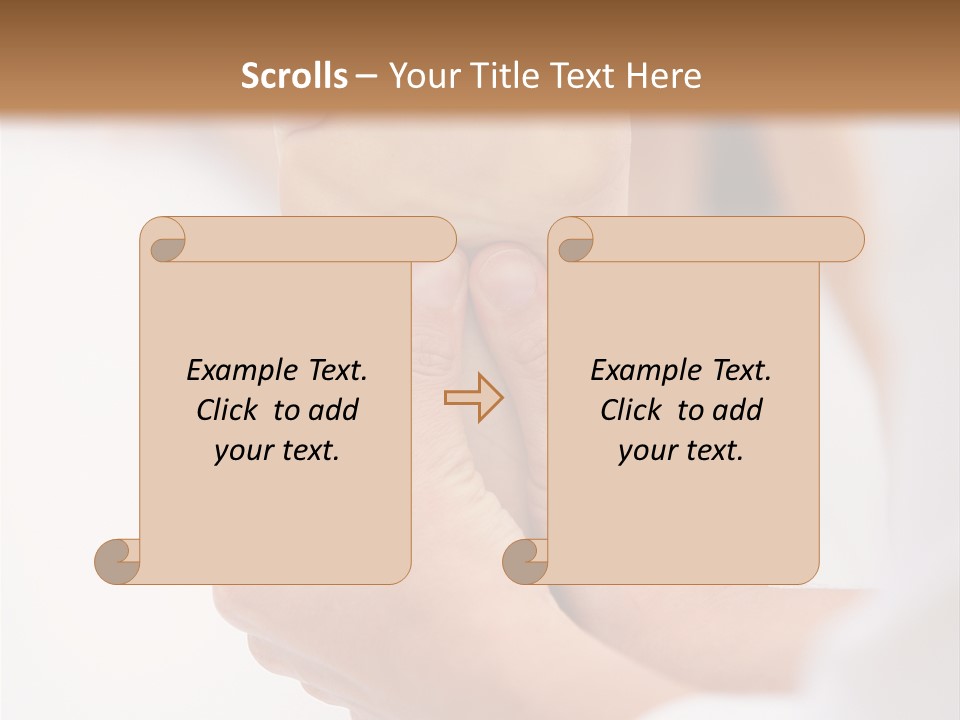 Scrolls – Your Title Text Here

Example Text. Click to add your text.

Example Text. Click to add your text.